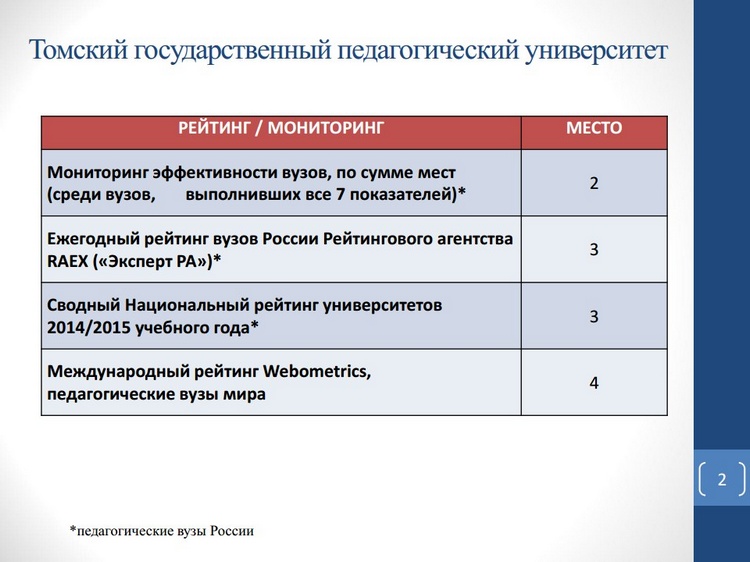 Томский государственный педагогический университет

| РЕЙТИНГ / МОНИТОРИНГ | МЕСТО |
|---|---|
| Мониторинг эффективности вузов, по сумме мест (среди вузов, выполнивших все 7 показателей)* | 2 |
| Ежегодный рейтинг вузов России Рейтингового агентства RAEX («Эксперт РА»)* | 3 |
| Сводный Национальный рейтинг университетов 2014/2015 учебного года* | 3 |
| Международный рейтинг Webometrics, педагогические вузы мира | 4 |

2

*педагогические вузы России